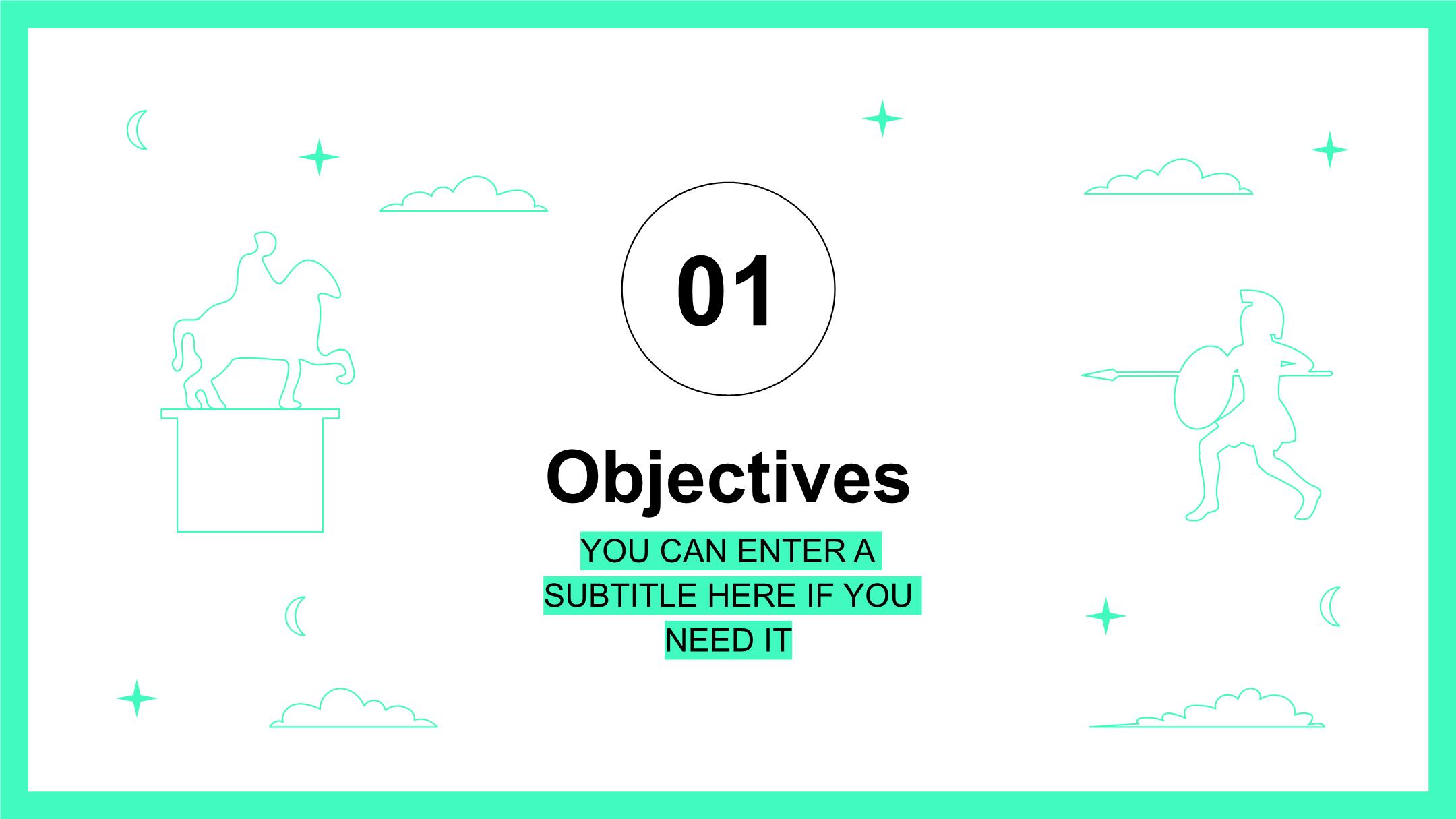 01

Objectives

YOU CAN ENTER A SUBTITLE HERE IF YOU NEED IT